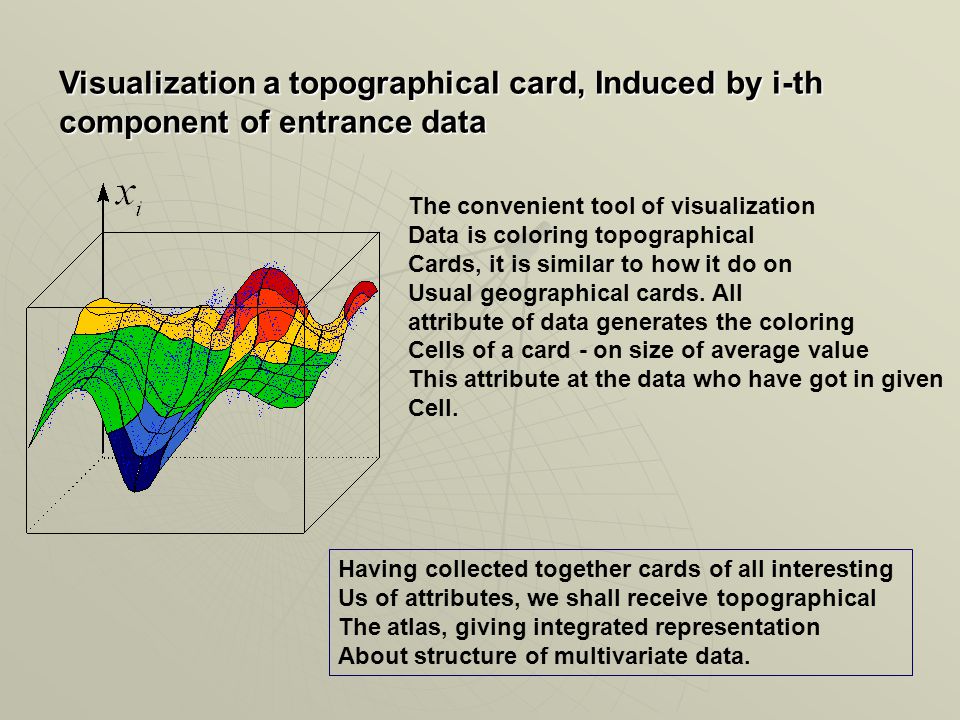 Visualization a topographical card, Induced by i-th component of entrance data

$x_i$

The convenient tool of visualization Data is coloring topographical Cards, it is similar to how it do on Usual geographical cards. All attribute of data generates the coloring Cells of a card - on size of average value This attribute at the data who have got in given Cell.

Having collected together cards of all interesting Us of attributes, we shall receive topographical The atlas, giving integrated representation About structure of multivariate data.